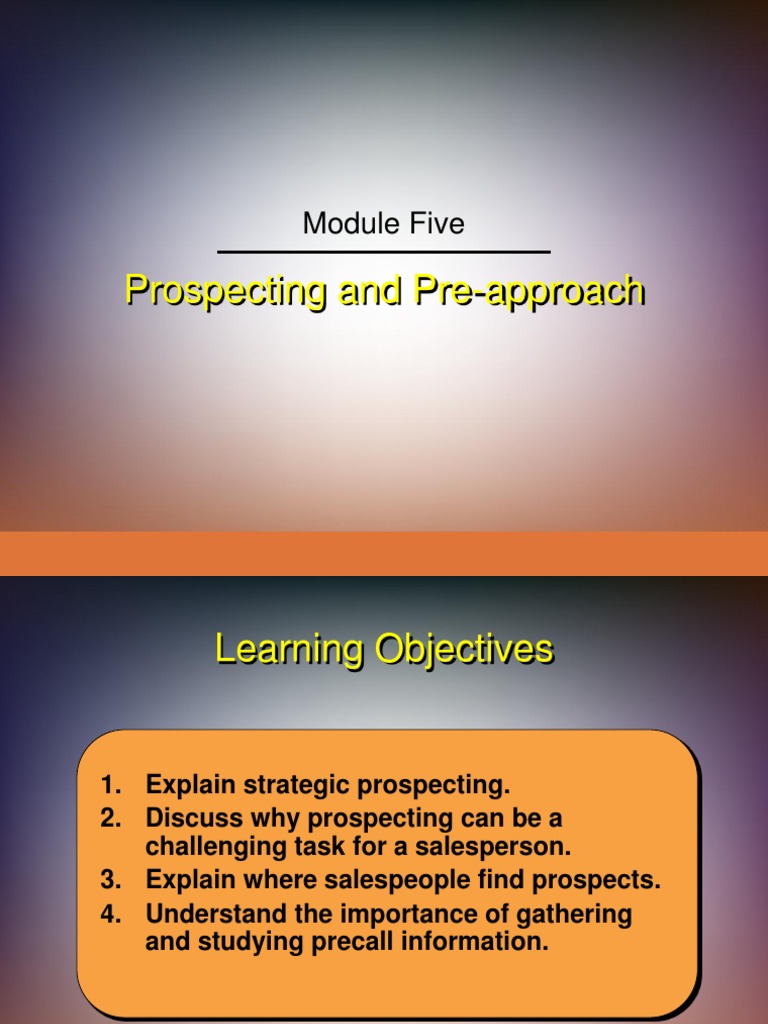 Module Five

Prospecting and Pre-approach

Learning Objectives

1. Explain strategic prospecting.
2. Discuss why prospecting can be a challenging task for a salesperson.
3. Explain where salespeople find prospects.
4. Understand the importance of gathering and studying precall information.